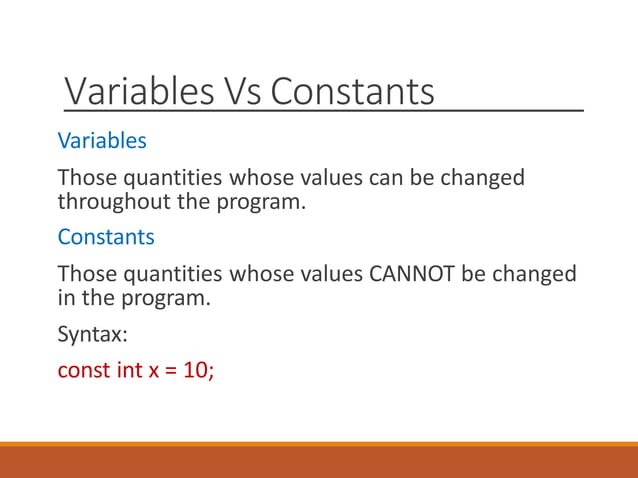 Variables Vs Constants

Variables

Those quantities whose values can be changed throughout the program.

Constants

Those quantities whose values CANNOT be changed in the program.

Syntax:

const int x = 10;